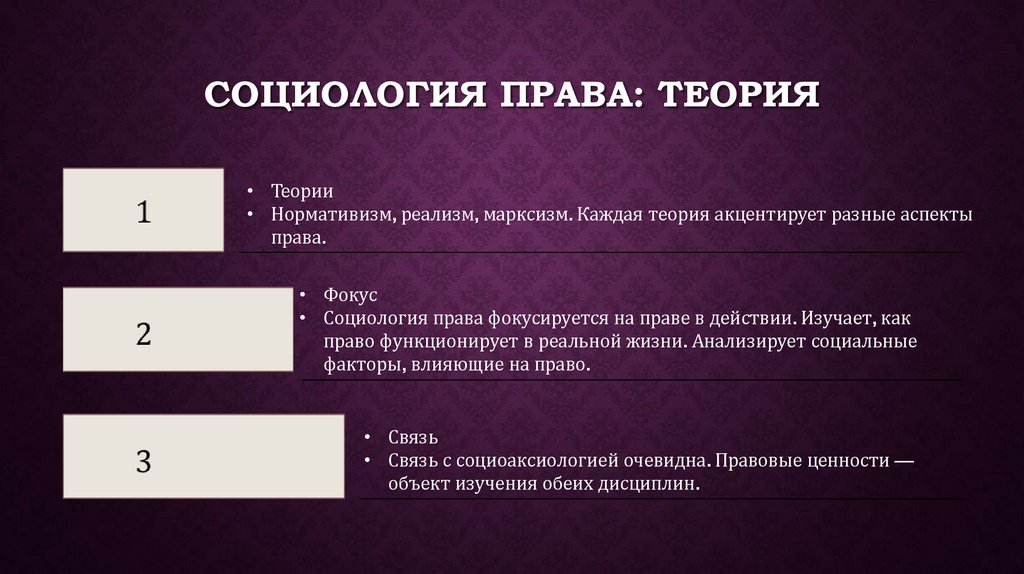 СОЦИОЛОГИЯ ПРАВА: ТЕОРИЯ

1

• Теории
• Нормативизм, реализм, марксизм. Каждая теория акцентирует разные аспекты права.

2

• Фокус
• Социология права фокусируется на праве в действии. Изучает, как право функционирует в реальной жизни. Анализирует социальные факторы, влияющие на право.

3

• Связь
• Связь с социоаксиологией очевидна. Правовые ценности — объект изучения обеих дисциплин.